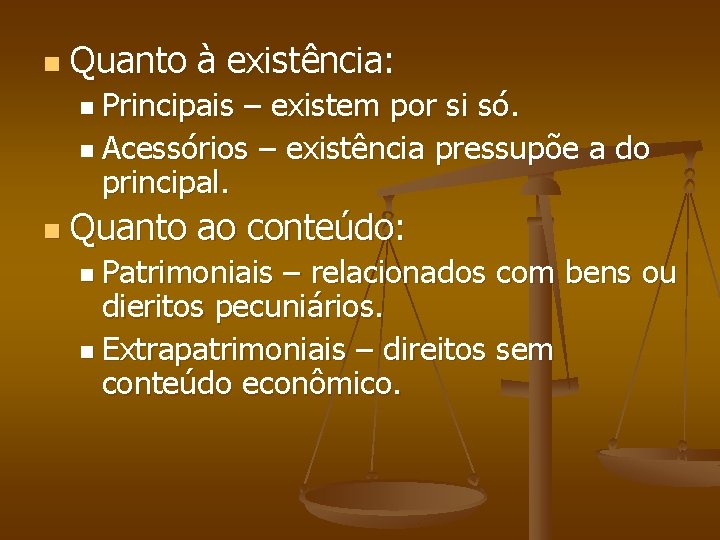 Quanto à existência:

Principais – existem por si só.

Acessórios – existência pressupõe a do principal.

Quanto ao conteúdo:

Patrimoniais – relacionados com bens ou dieritos pecuniários.

Extrapatrimoniais – direitos sem conteúdo econômico.